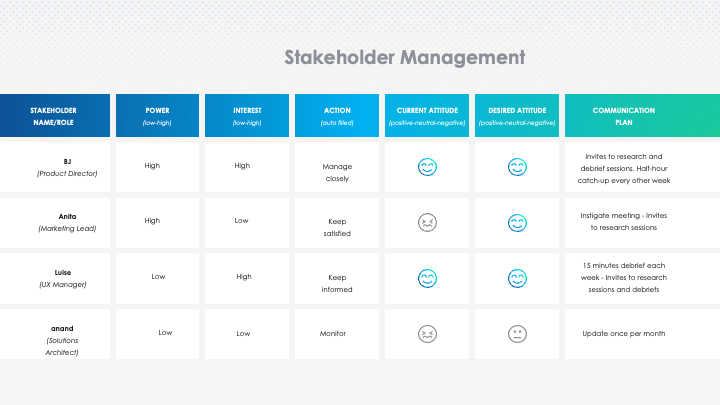 Stakeholder Management

| STAKEHOLDER NAME/ROLE | POWER (low-high) | INTEREST (low-high) | ACTION (auto filled) | CURRENT ATTITUDE (positive-neutral-negative) | DESIRED ATTITUDE (positive-neutral-negative) | COMMUNICATION PLAN |
|---|---|---|---|---|---|---|
| BJ (Product Director) | High | High | Manage closely | | | Invites to research and debrief sessions. Half-hour catch-up every other week |
| Anita (Marketing Lead) | High | Low | Keep satisfied | | | Instigate meeting - Invites to research sessions |
| Luise (UX Manager) | Low | High | Keep informed | | | 15 minutes debrief each week - Invites to research sessions and debriefs |
| anand (Solutions Architect) | Low | Low | Monitor | | | Update once per month |